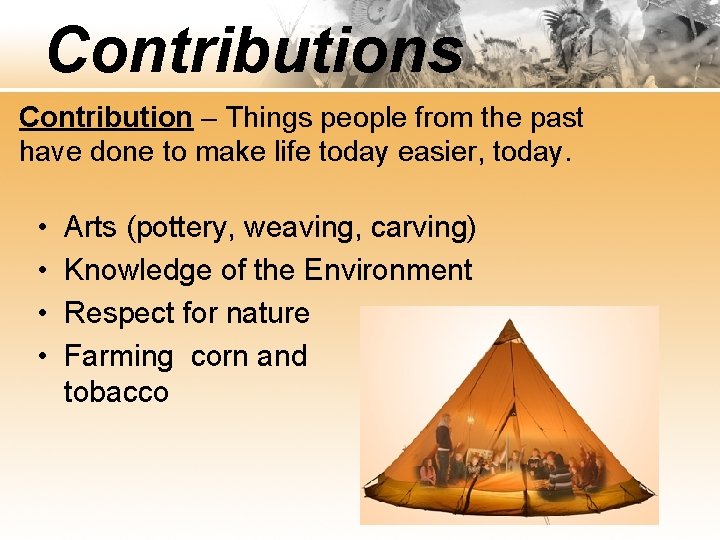 Contributions

Contribution – Things people from the past have done to make life today easier, today.

• Arts (pottery, weaving, carving)
• Knowledge of the Environment
• Respect for nature
• Farming corn and tobacco